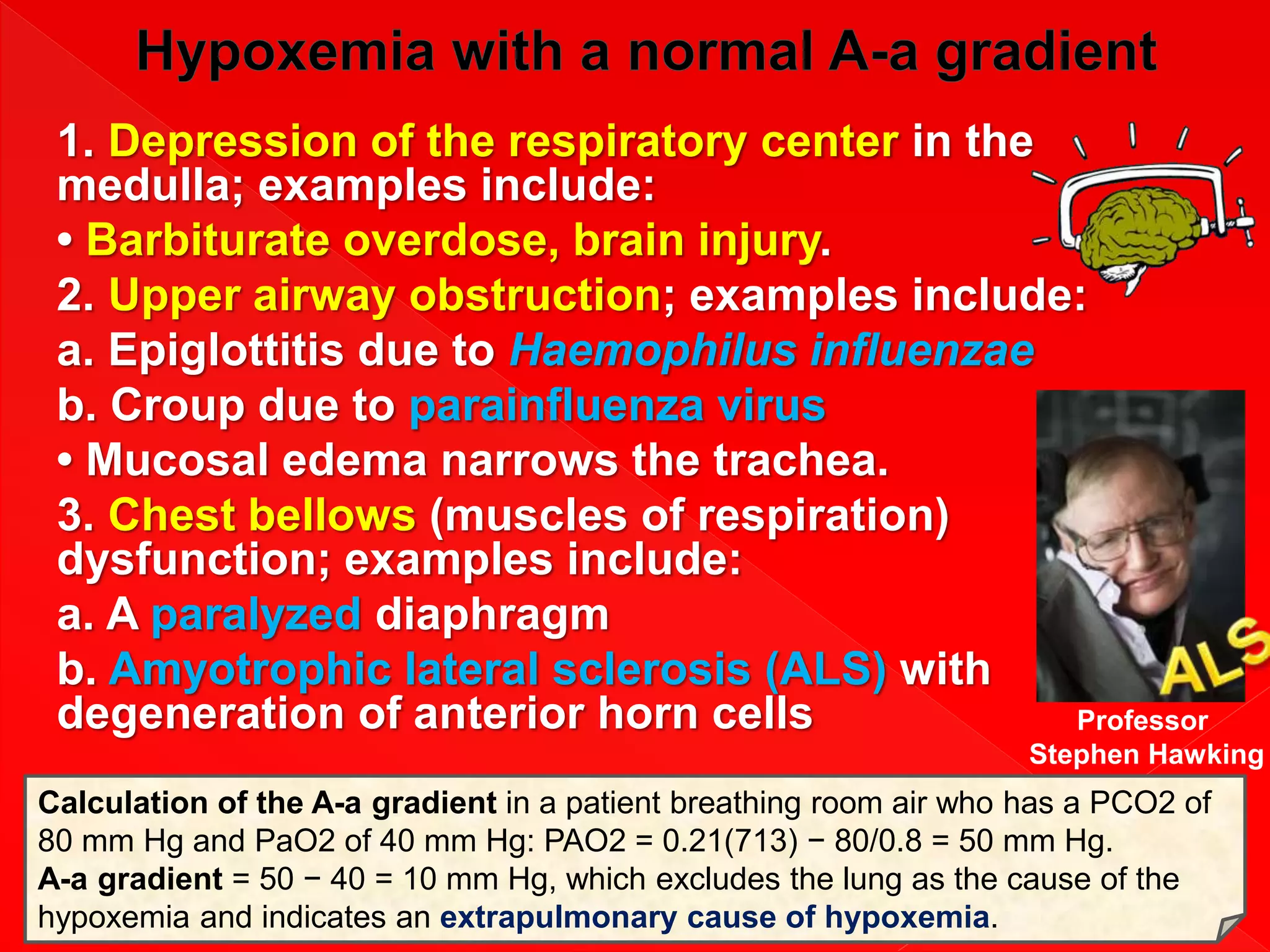 Hypoxemia with a normal A-a gradient

1. Depression of the respiratory center in the medulla; examples include:

• Barbiturate overdose, brain injury.

2. Upper airway obstruction; examples include:

a. Epiglottitis due to Haemophilus influenzae

b. Croup due to parainfluenza virus

• Mucosal edema narrows the trachea.

3. Chest bellows (muscles of respiration) dysfunction; examples include:

a. A paralyzed diaphragm

b. Amyotrophic lateral sclerosis (ALS) with degeneration of anterior horn cells

ALS

Professor Stephen Hawking

Calculation of the A-a gradient in a patient breathing room air who has a PCO2 of 80 mm Hg and PaO2 of 40 mm Hg: PAO2 = 0.21(713) − 80/0.8 = 50 mm Hg.
A-a gradient = 50 − 40 = 10 mm Hg, which excludes the lung as the cause of the hypoxemia and indicates an extrapulmonary cause of hypoxemia.